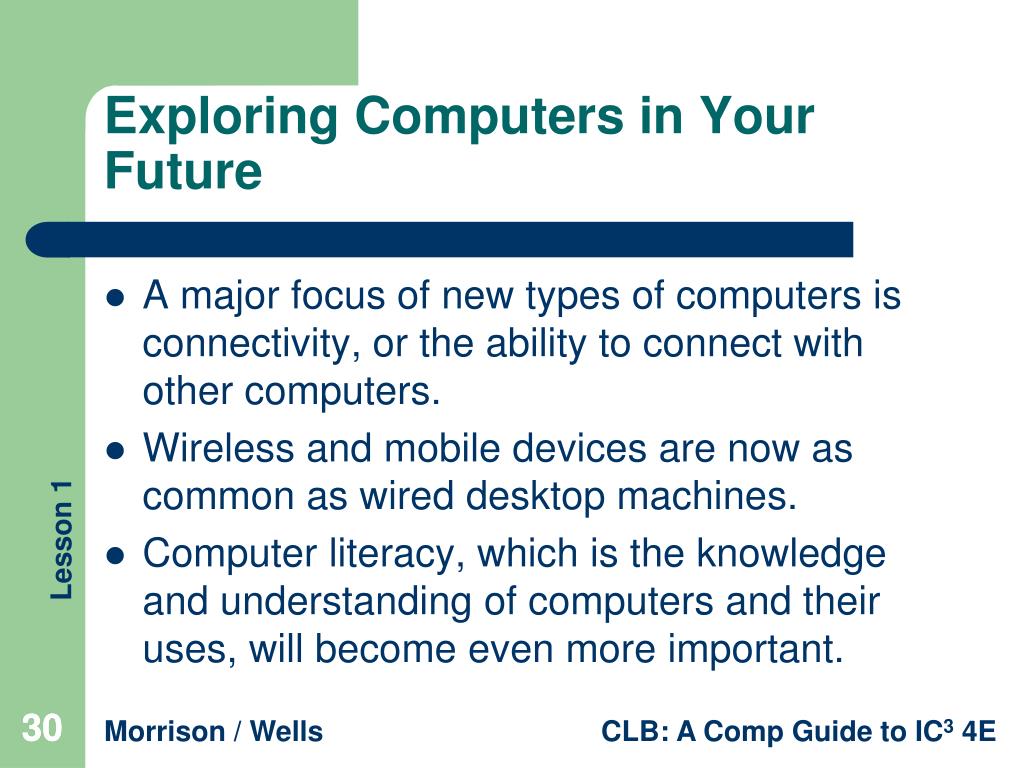 Exploring Computers in Your Future

- A major focus of new types of computers is connectivity, or the ability to connect with other computers.
- Wireless and mobile devices are now as common as wired desktop machines.
- Computer literacy, which is the knowledge and understanding of computers and their uses, will become even more important.

Lesson 1

30

Morrison / Wells

CLB: A Comp Guide to IC$^3$ 4E